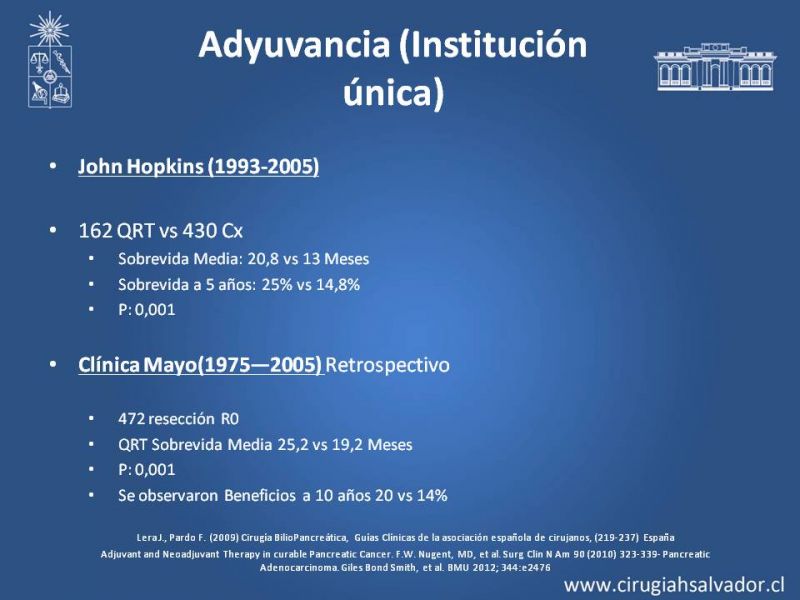 Adyuvancia (Institución única)

• John Hopkins (1993-2005)

• 162 QRT vs 430 Cx
  • Sobrevida Media: 20,8 vs 13 Meses
  • Sobrevida a 5 años: 25% vs 14,8%
  • P: 0,001

• Clínica Mayo(1975—2005) Retrospectivo

  • 472 resección R0
  • QRT Sobrevida Media 25,2 vs 19,2 Meses
  • P: 0,001
  • Se observaron Beneficios a 10 años 20 vs 14%

LeraJ., Pardo F. (2009) Cirugía BilioPancreática, Guías Clínicas de la asociación española de cirujanos, (219-237) España
Adjuvant and Neoadjuvant Therapy in curable Pancreatic Cancer. F.W. Nugent, MD, et al. Surg Clin N Am 90 (2010) 323-339- Pancreatic Adenocarcinoma. Giles Bond Smith, et al. BMU 2012; 344:e2476

www.cirugiahsalvador.cl